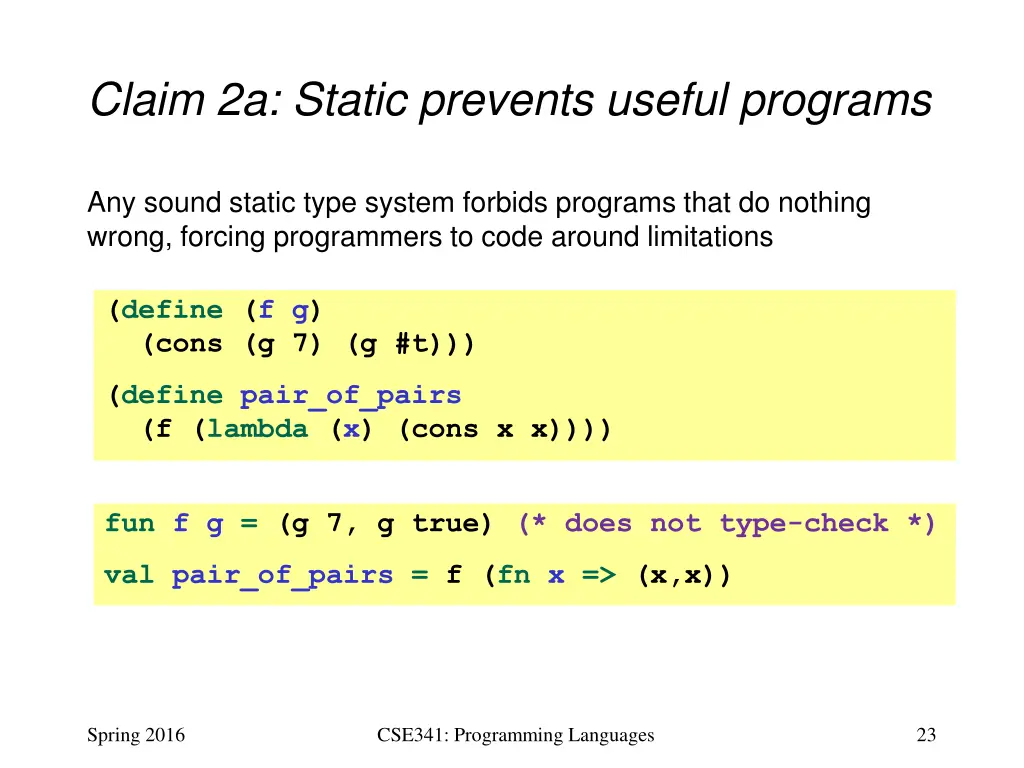 Claim 2a: Static prevents useful programs

Any sound static type system forbids programs that do nothing wrong, forcing programmers to code around limitations

(define (f g)
  (cons (g 7) (g #t)))

(define pair_of_pairs
  (f (lambda (x) (cons x x))))

fun f g = (g 7, g true) (* does not type-check *)

val pair_of_pairs = f (fn x => (x,x))

Spring 2016

CSE341: Programming Languages

23